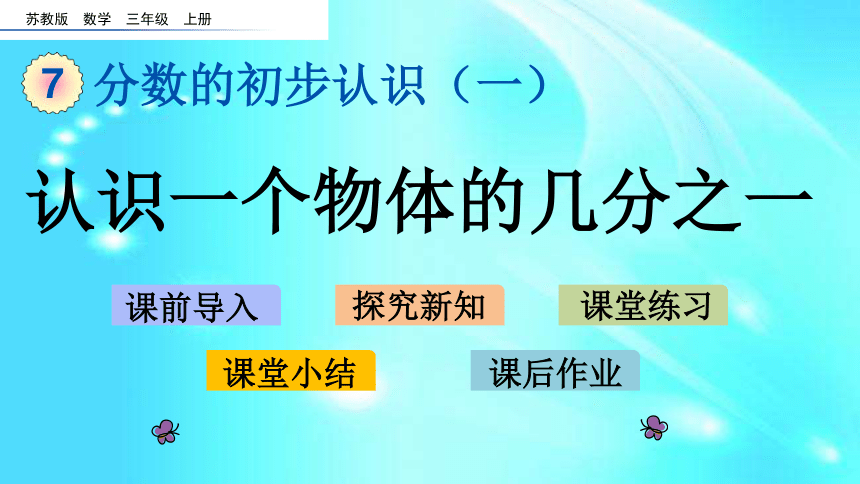 苏教版 数学 三年级 上册

7 分数的初步认识（一）

认识一个物体的几分之一

课前导入

探究新知

课堂练习

课堂小结

课后作业